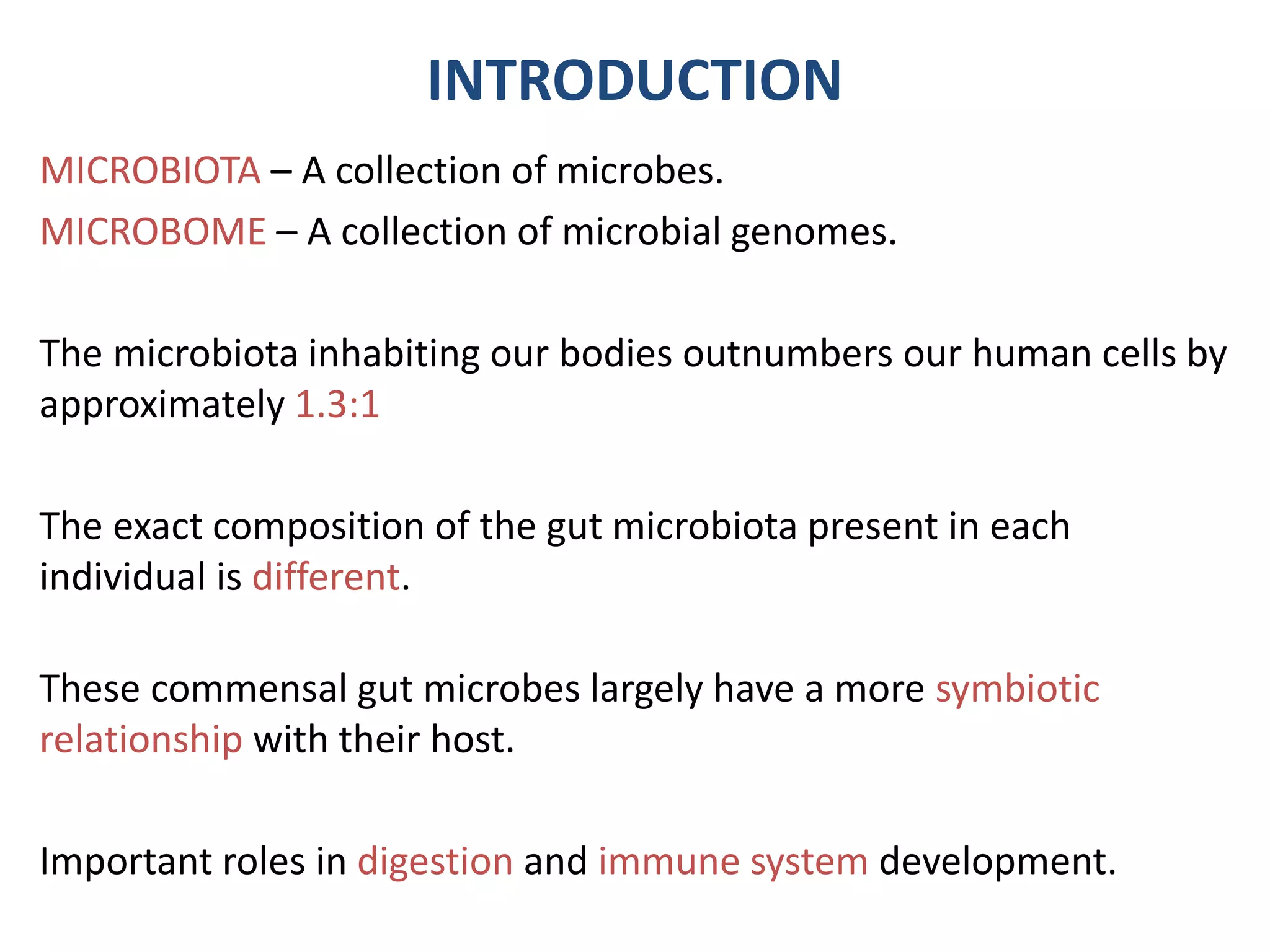 INTRODUCTION

MICROBIOTA – A collection of microbes.

MICROBOME – A collection of microbial genomes.

The microbiota inhabiting our bodies outnumbers our human cells by approximately 1.3:1

The exact composition of the gut microbiota present in each individual is different.

These commensal gut microbes largely have a more symbiotic relationship with their host.

Important roles in digestion and immune system development.